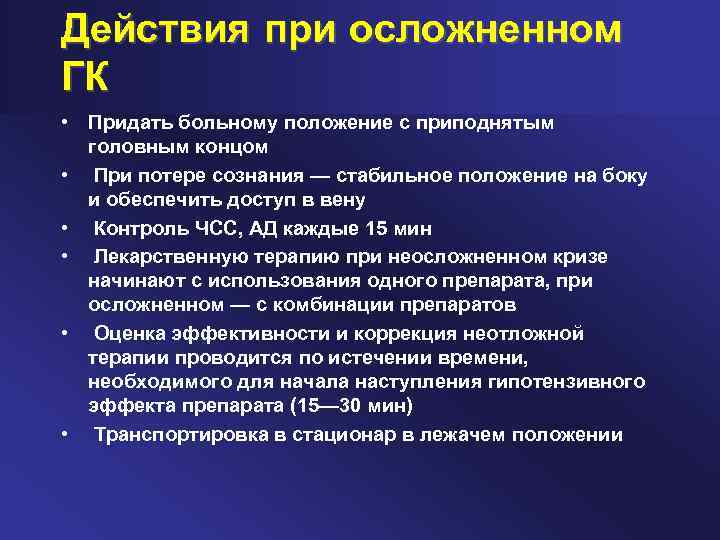 Действия при осложненном ГК

• Придать больному положение с приподнятым головным концом
• При потере сознания — стабильное положение на боку и обеспечить доступ в вену
• Контроль ЧСС, АД каждые 15 мин
• Лекарственную терапию при неосложненном кризе начинают с использования одного препарата, при осложненном — с комбинации препаратов
• Оценка эффективности и коррекция неотложной терапии проводится по истечении времени, необходимого для начала наступления гипотензивного эффекта препарата (15—30 мин)
• Транспортировка в стационар в лежачем положении